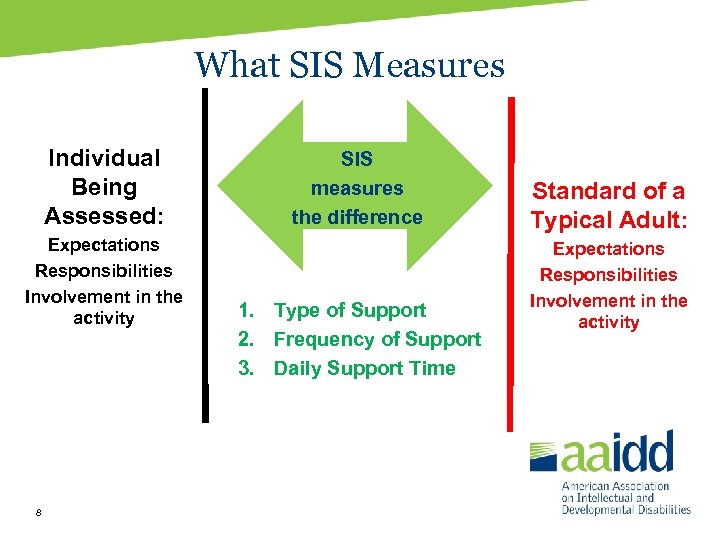 What SIS Measures

Individual Being Assessed:

Expectations

Responsibilities

Involvement in the activity

SIS measures the difference

1. Type of Support
2. Frequency of Support
3. Daily Support Time

Standard of a Typical Adult:

Expectations

Responsibilities

Involvement in the activity

aaidd

American Association on Intellectual and Developmental Disabilities

8